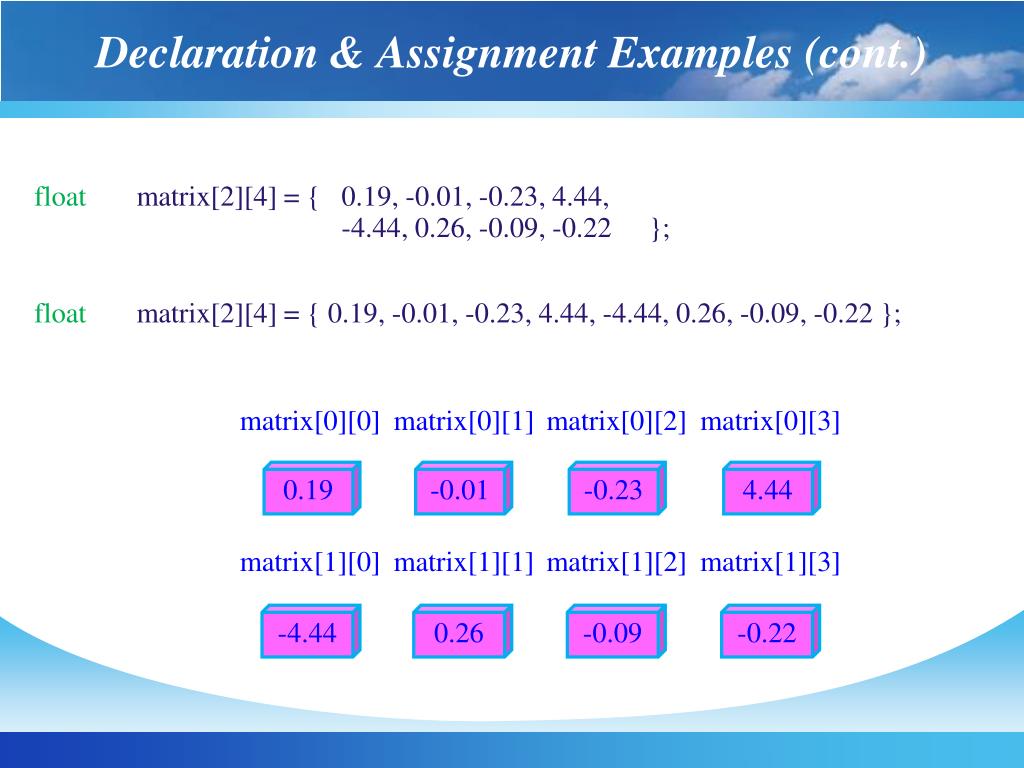 Declaration & Assignment Examples (cont.)

float matrix[2][4] = { 0.19, -0.01, -0.23, 4.44,
-4.44, 0.26, -0.09, -0.22 };

float matrix[2][4] = { 0.19, -0.01, -0.23, 4.44, -4.44, 0.26, -0.09, -0.22 };

matrix[0][0] matrix[0][1] matrix[0][2] matrix[0][3]

0.19 -0.01 -0.23 4.44

matrix[1][0] matrix[1][1] matrix[1][2] matrix[1][3]

-4.44 0.26 -0.09 -0.22